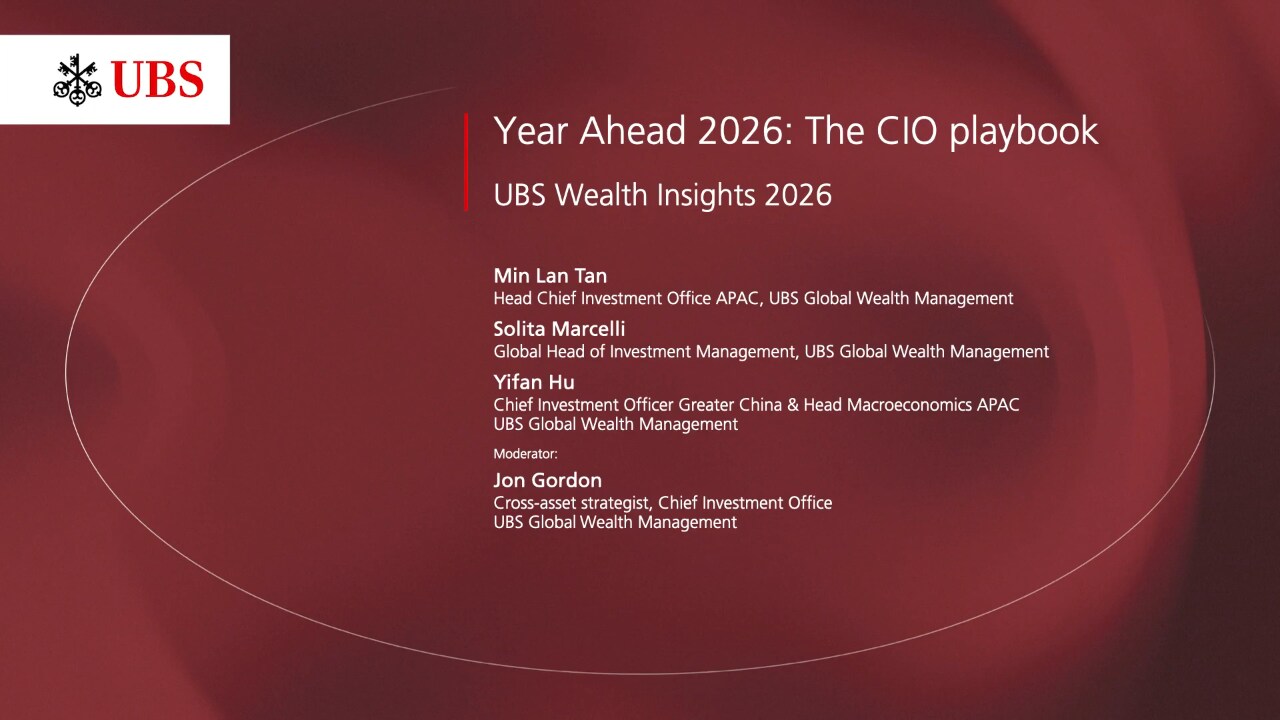 UBS

Year Ahead 2026: The CIO playbook

UBS Wealth Insights 2026

Min Lan Tan
Head Chief Investment Office APAC, UBS Global Wealth Management

Solita Marcelli
Global Head of Investment Management, UBS Global Wealth Management

Yifan Hu
Chief Investment Officer Greater China & Head Macroeconomics APAC
UBS Global Wealth Management

Moderator:

Jon Gordon
Cross-asset strategist, Chief Investment Office
UBS Global Wealth Management